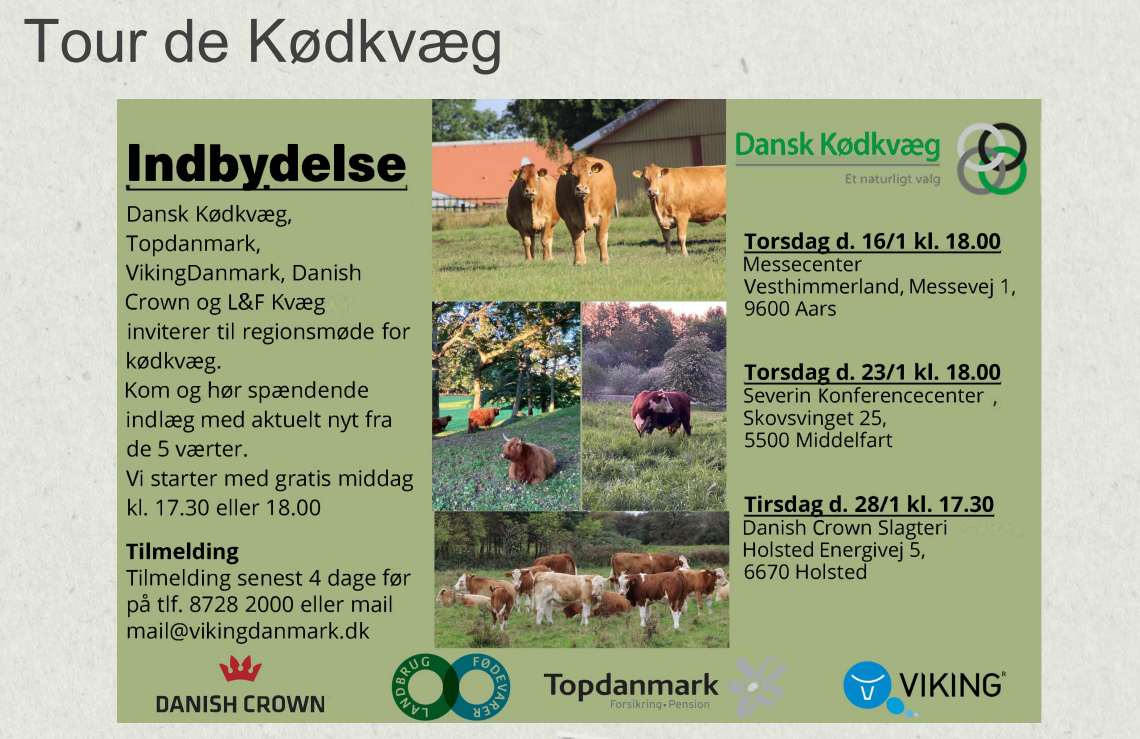 Tour de Kødkvæg

Indbydelse

Dansk Kødkvæg, Topdanmark, VikingDanmark, Danish Crown og L&F Kvæg inviterer til regionsmøde for kødkvæg.
Kom og hør spændende indlæg med aktuelt nyt fra de 5 værter.
Vi starter med gratis middag kl. 17.30 eller 18.00

Tilmelding
Tilmelding senest 4 dage før på tlf. 8728 2000 eller mail mail@vikingdanmark.dk

Dansk Kødkvæg
Et naturligt valg

Torsdag d. 16/1 kl. 18.00
Messecenter Vesthimmerland, Messevej 1, 9600 Aars

Torsdag d. 23/1 kl. 18.00
Severin Konferencecenter , Skovsvinget 25, 5500 Middelfart

Tirsdag d. 28/1 kl. 17.30
Danish Crown Slagteri Holsted Energivej 5, 6670 Holsted

DANISH CROWN

LANDBRUG FØDEVARER

Topdanmark
Forsikring • Pension

VIKING